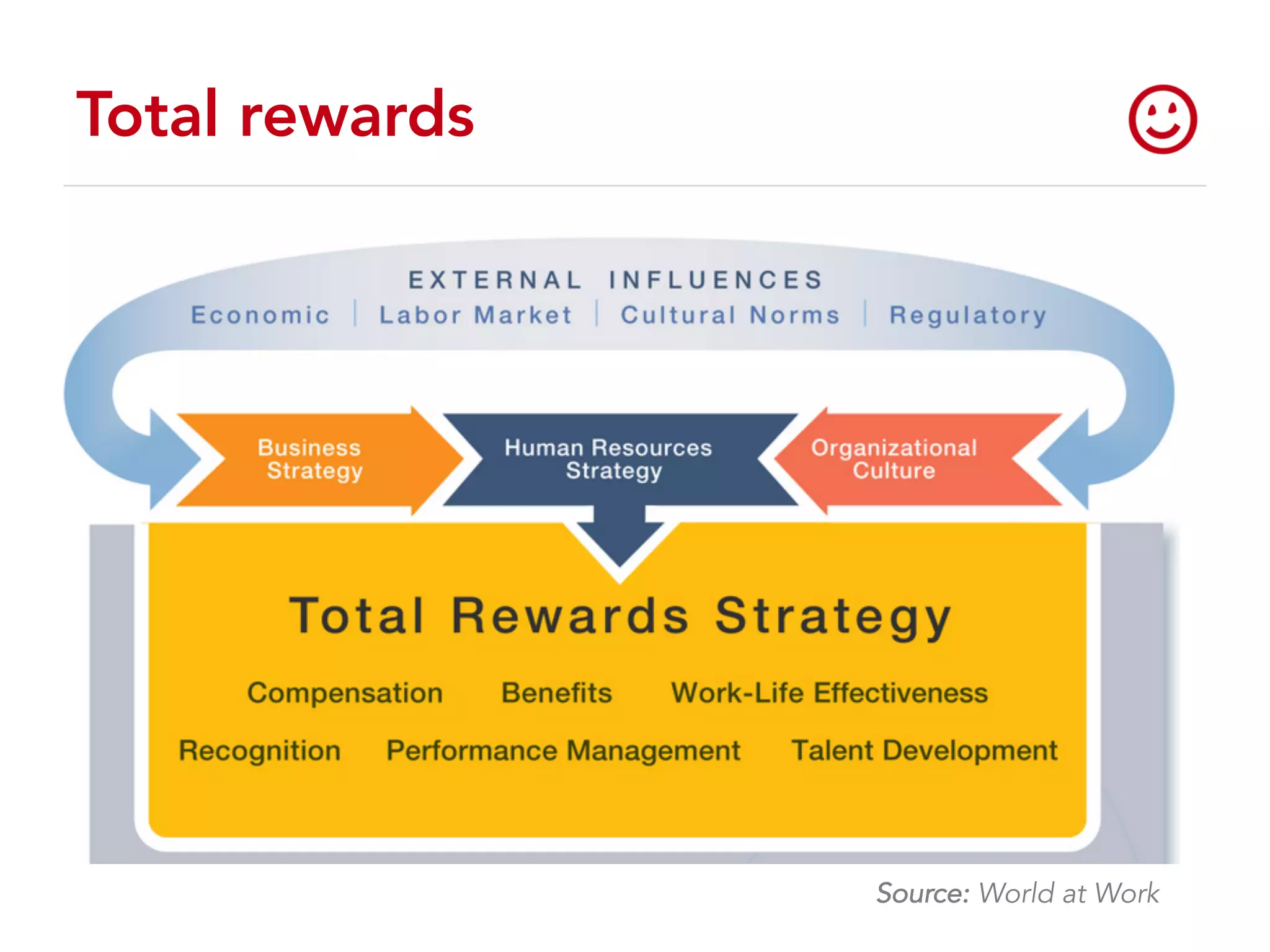 Total rewards

EXTERNAL INFLUENCES
Economic | Labor Market | Cultural Norms | Regulatory

Business Strategy

Human Resources Strategy

Organizational Culture

Total Rewards Strategy

Compensation Benefits Work-Life Effectiveness

Recognition Performance Management Talent Development

Source: World at Work